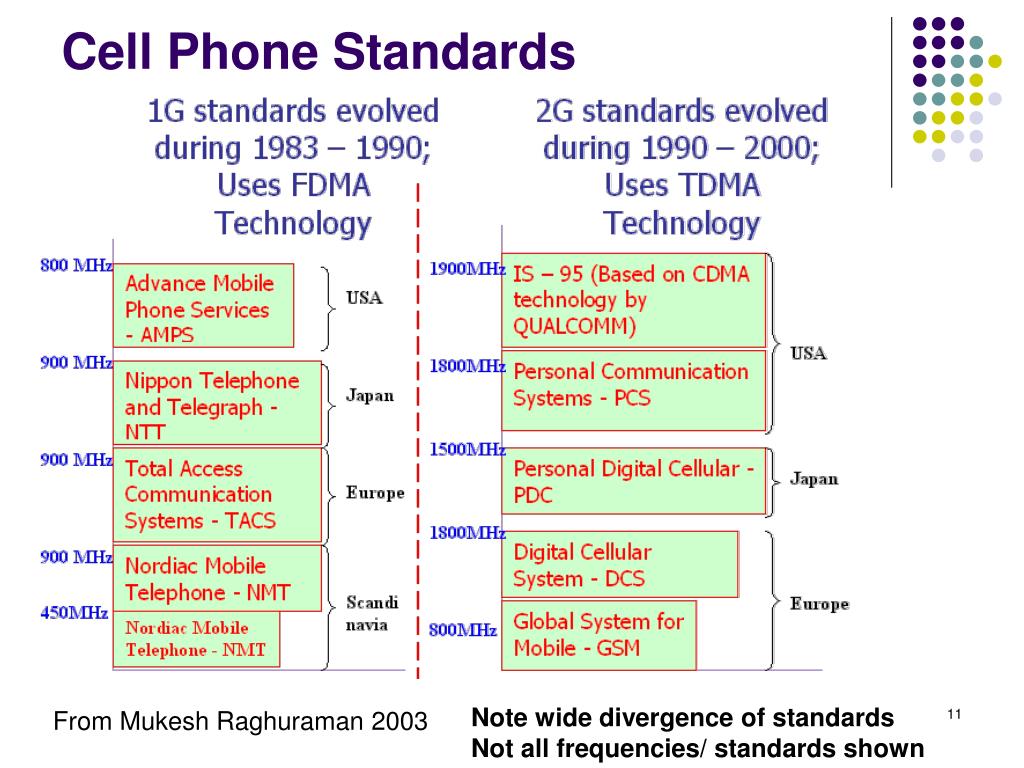 Cell Phone Standards

1G standards evolved during 1983 – 1990; Uses FDMA Technology

800 MHz
Advance Mobile Phone Services - AMPS
USA

900 MHz
Nippon Telephone and Telegraph - NTT
Japan

900 MHz
Total Access Communication Systems - TACS
Europe

900 MHz
Nordiac Mobile Telephone - NMT

450MHz
Nordiac Mobile Telephone - NMT
Scandi navia

2G standards evolved during 1990 – 2000; Uses TDMA Technology

1900MHz
IS – 95 (Based on CDMA technology by QUALCOMM)

1800MHz
Personal Communication Systems - PCS
USA

1500MHz
Personal Digital Cellular - PDC
Japan

1800MHz
Digital Cellular System - DCS

800MHz
Global System for Mobile - GSM
Europe

From Mukesh Raghuraman 2003

Note wide divergence of standards
Not all frequencies/ standards shown

11